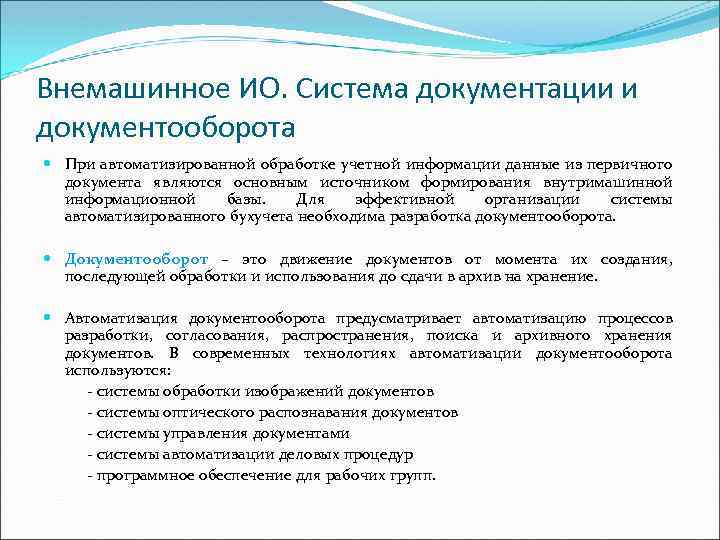 Внемашинное ИО. Система документации и документооборота

При автоматизированной обработке учетной информации данные из первичного документа являются основным источником формирования внутримашинной информационной базы. Для эффективной организации системы автоматизированного бухучета необходима разработка документооборота.

Документооборот – это движение документов от момента их создания, последующей обработки и использования до сдачи в архив на хранение.

Автоматизация документооборота предусматривает автоматизацию процессов разработки, согласования, распространения, поиска и архивного хранения документов. В современных технологиях автоматизации документооборота используются:
- системы обработки изображений документов
- системы оптического распознавания документов
- системы управления документами
- системы автоматизации деловых процедур
- программное обеспечение для рабочих групп.